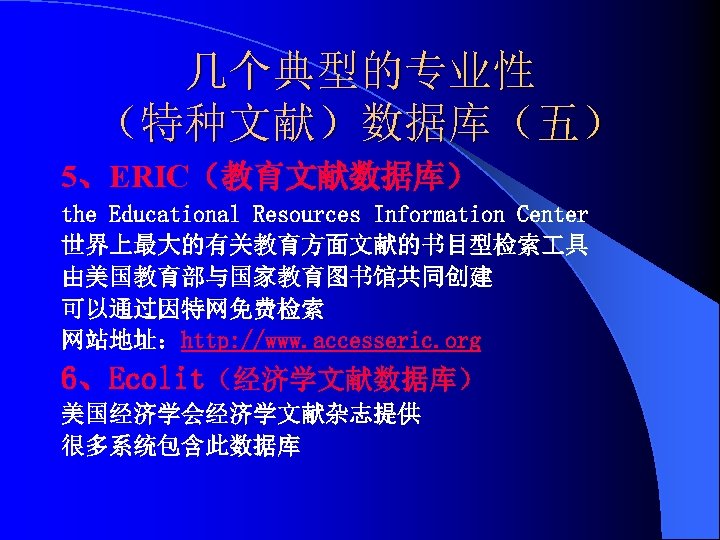 几个典型的专业性
（特种文献）数据库（五）

5、ERIC（教育文献数据库）
the Educational Resources Information Center
世界上最大的有关教育方面文献的书目型检索工具
由美国教育部与国家教育图书馆共同创建
可以通过因特网免费检索
网站地址：http://www.accesseric.org

6、Ecolit（经济学文献数据库）
美国经济学会经济学文献杂志提供
很多系统包含此数据库